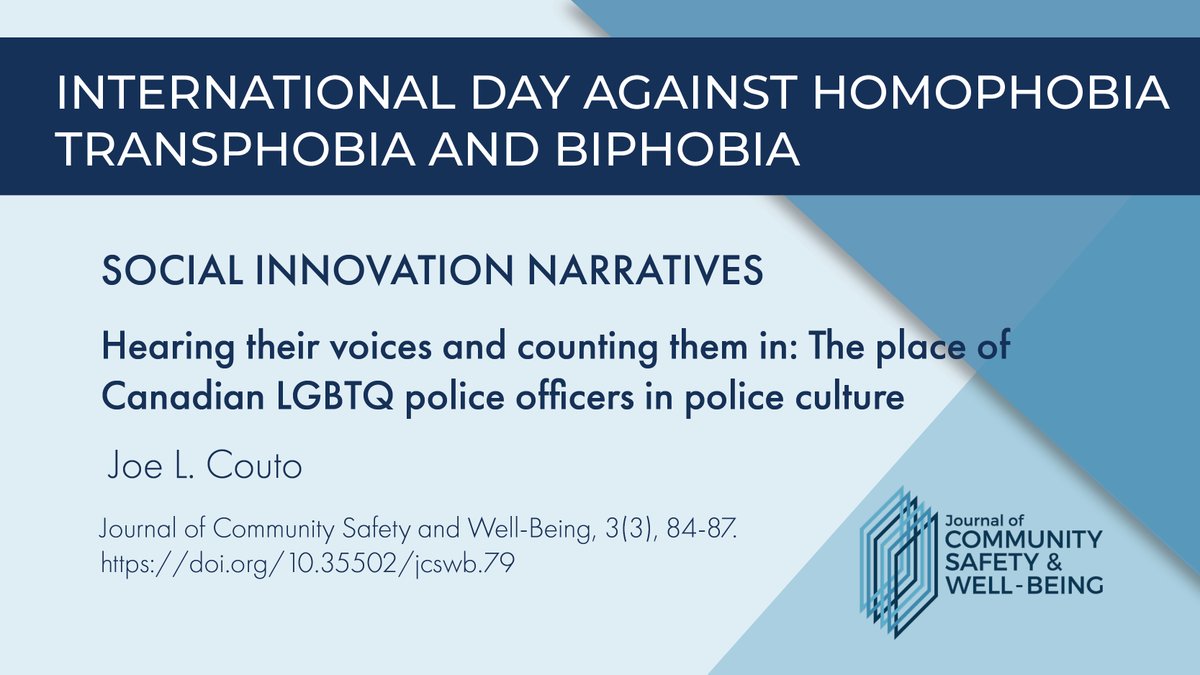 INTERNATIONAL DAY AGAINST HOMOPHOBIA TRANSPHOBIA AND BIPHOBIA

SOCIAL INNOVATION NARRATIVES

Hearing their voices and counting them in: The place of Canadian LGBTQ police officers in police culture

Joe L. Couto

Journal of Community Safety and Well-Being, 3(3), 84-87. https://doi.org/10.35502/jcswb.79

Journal of COMMUNITY SAFETY & WELL-BEING